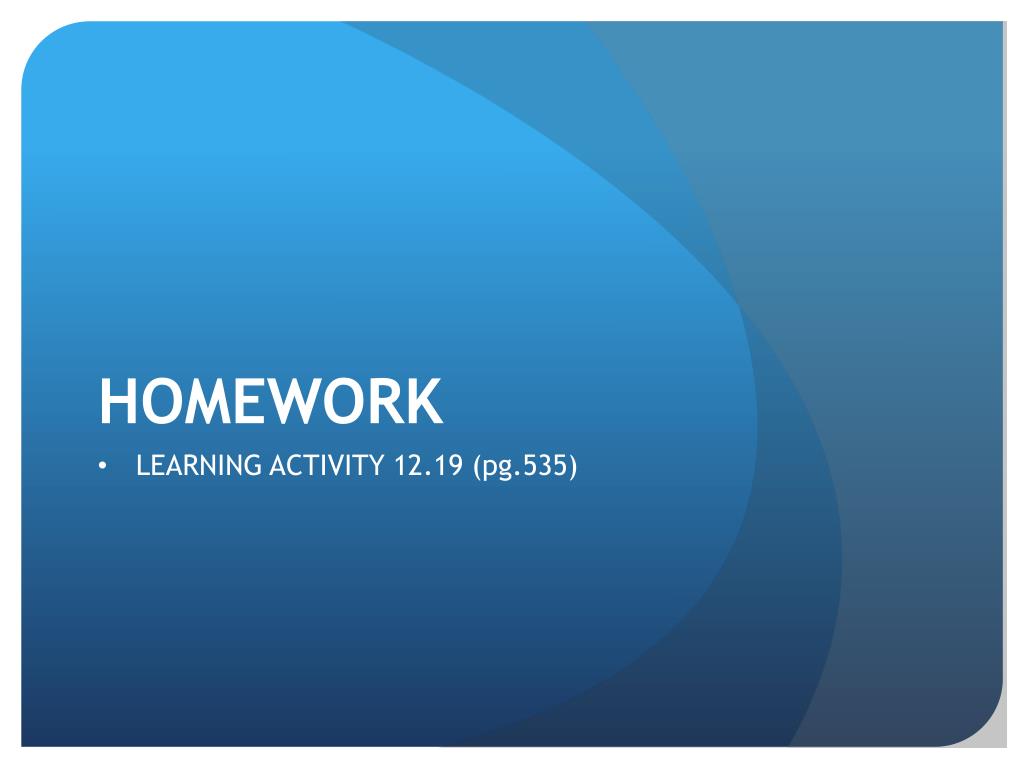 HOMEWORK

• LEARNING ACTIVITY 12.19 (pg.535)